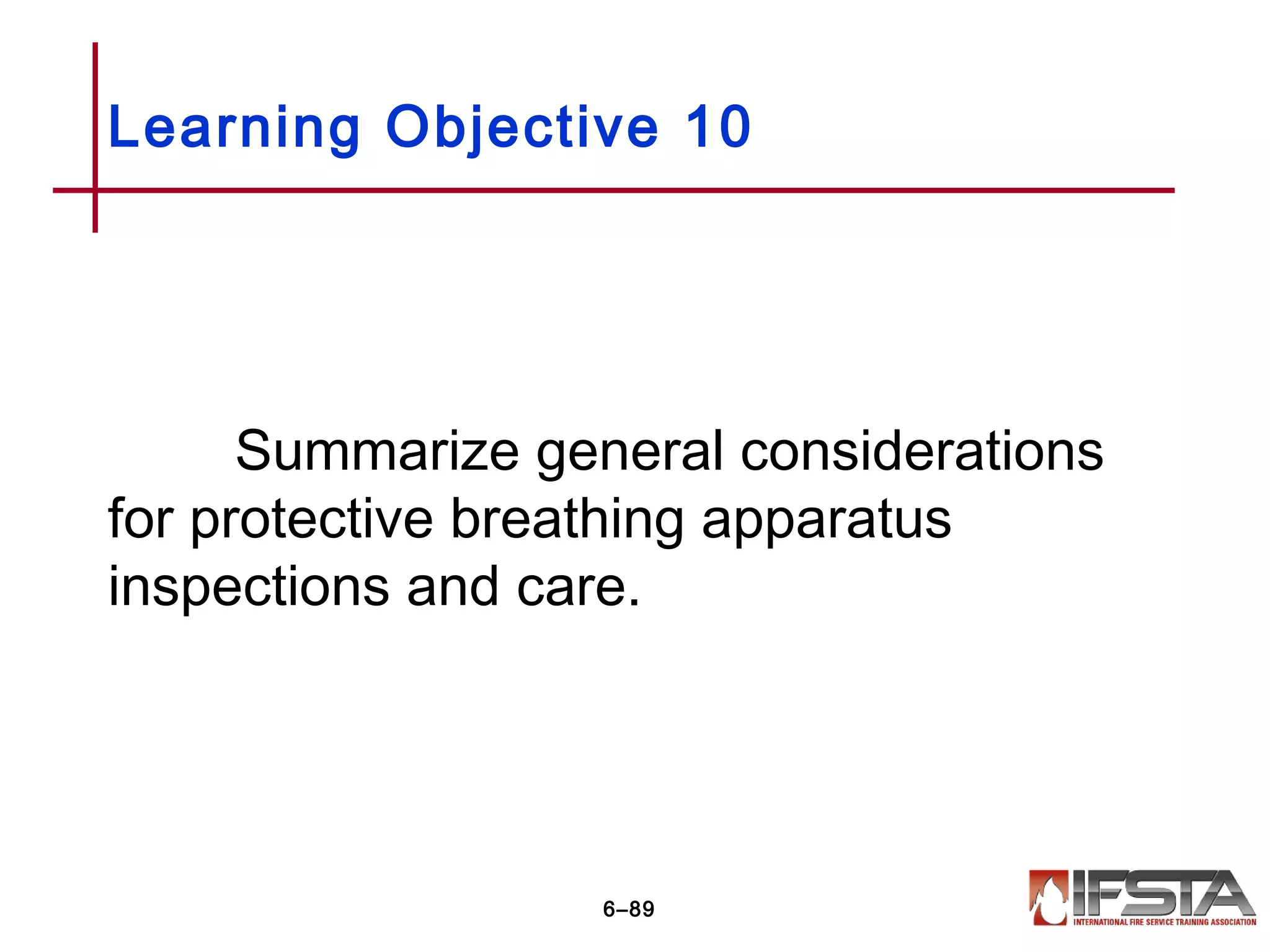 Learning Objective 10

Summarize general considerations for protective breathing apparatus inspections and care.

6–89

IFSTA
INTERNATIONAL FIRE SERVICE TRAINING ASSOCIATION